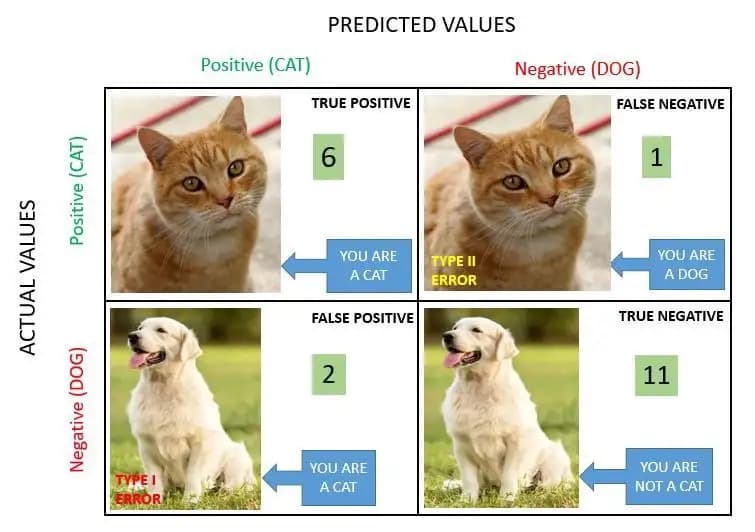 PREDICTED VALUES

Positive (CAT)

Negative (DOG)

ACTUAL VALUES

Positive (CAT)

Negative (DOG)

TRUE POSITIVE

6

YOU ARE A CAT

FALSE NEGATIVE

1

TYPE II ERROR

YOU ARE A DOG

FALSE POSITIVE

2

TYPE I ERROR

YOU ARE A CAT

TRUE NEGATIVE

11

YOU ARE NOT A CAT